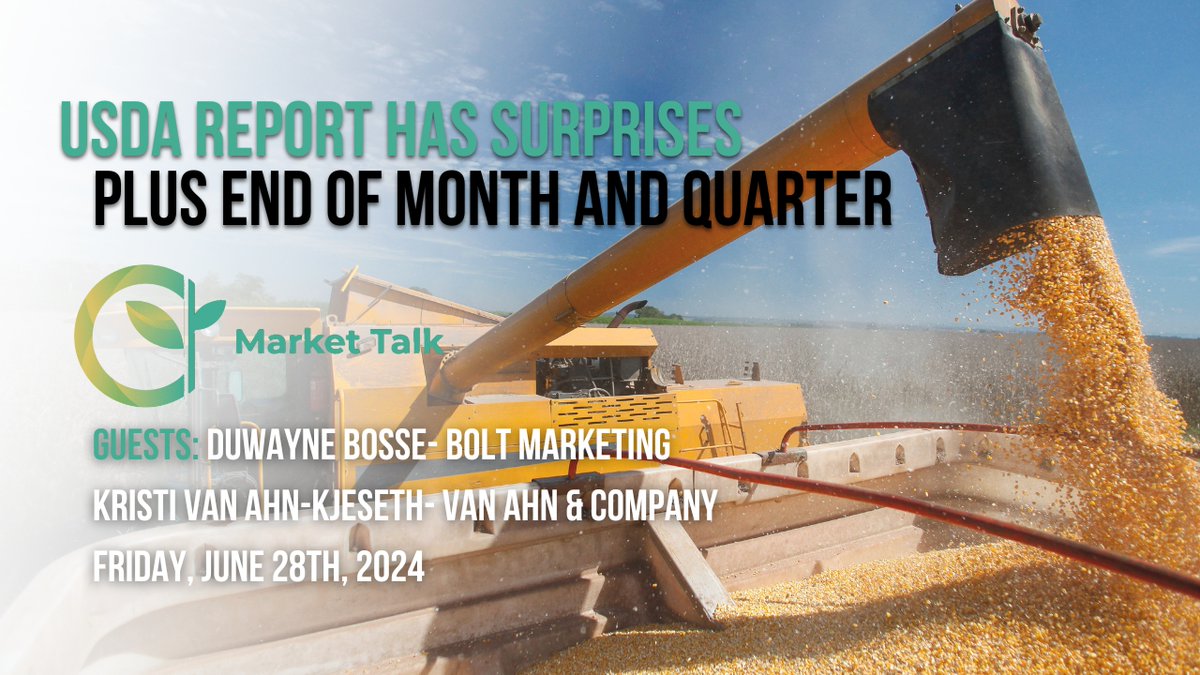 USDA REPORT HAS SURPRISES
PLUS END OF MONTH AND QUARTER

Market Talk

GUESTS: DUWAYNE BOSSE- BOLT MARKETING
KRISTI VAN AHN-KJESETH- VAN AHN & COMPANY
FRIDAY, JUNE 28TH, 2024